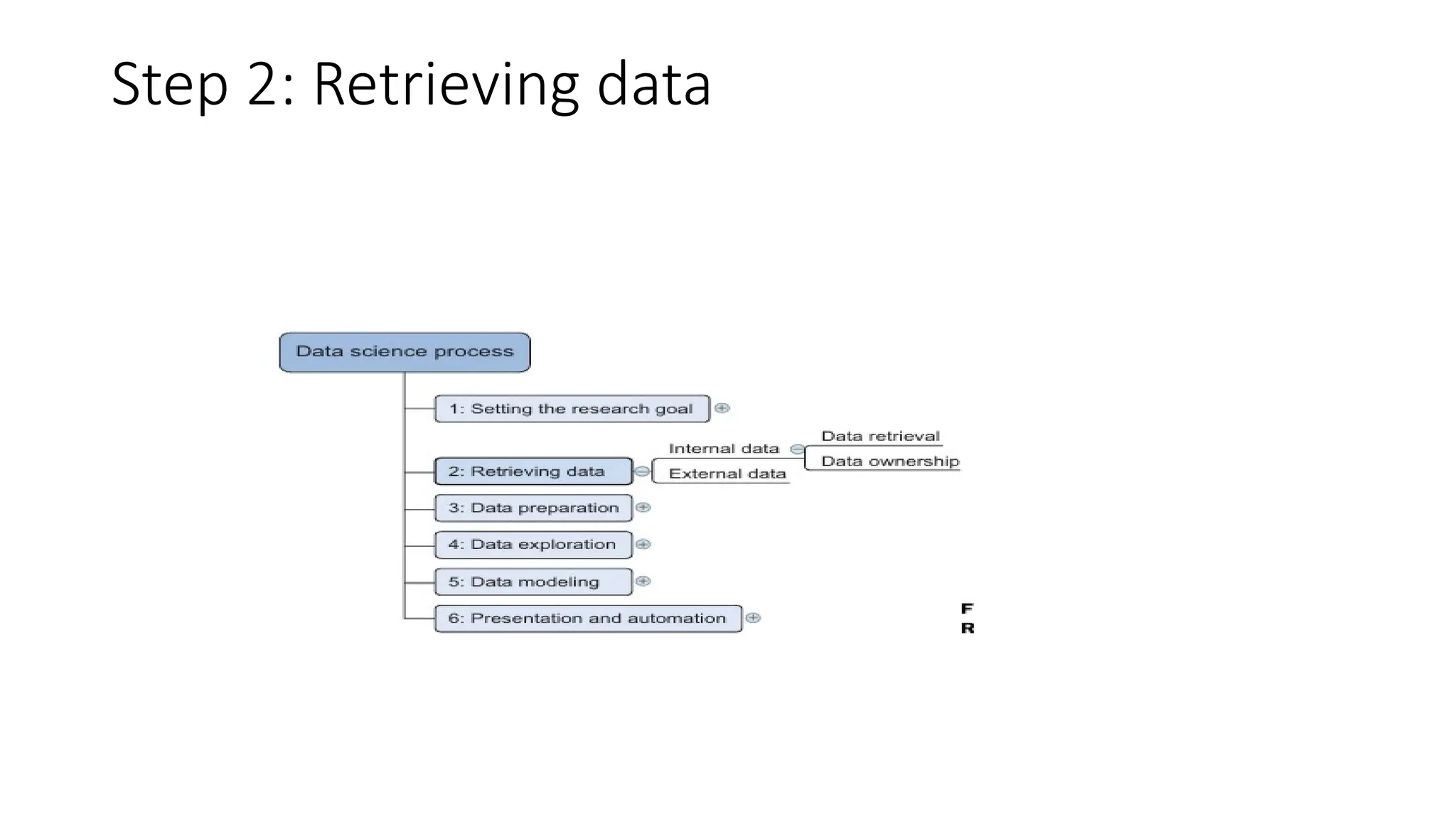 Step 2: Retrieving data

Data science process

1: Setting the research goal

2: Retrieving data

Internal data

Data retrieval

Data ownership

External data

3: Data preparation

4: Data exploration

5: Data modeling

6: Presentation and automation

F
R